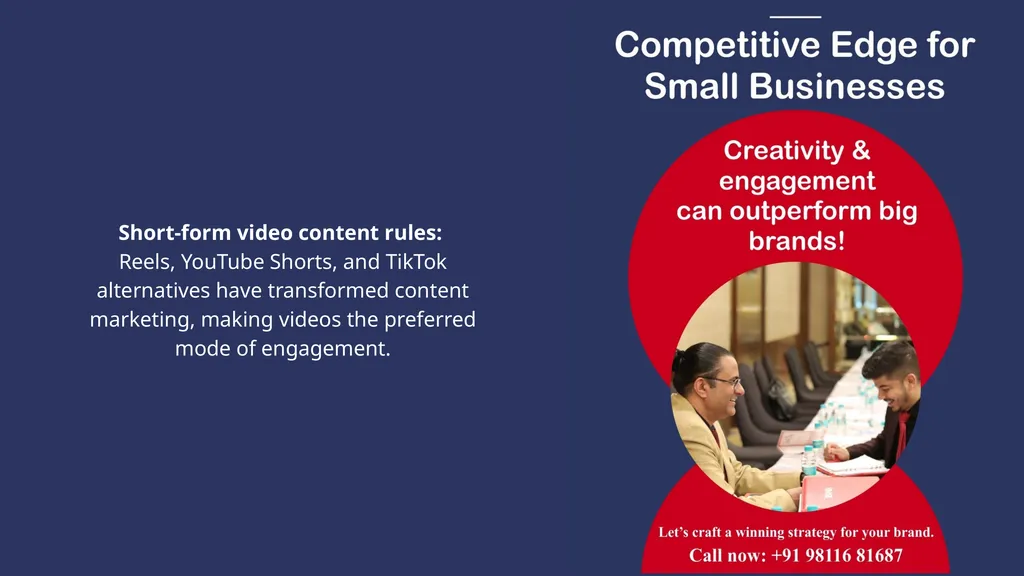 Short-form video content rules: Reels, YouTube Shorts, and TikTok alternatives have transformed content marketing, making videos the preferred mode of engagement.

Competitive Edge for Small Businesses

Creativity & engagement can outperform big brands!

Let's craft a winning strategy for your brand.
Call now: +91 98116 81687